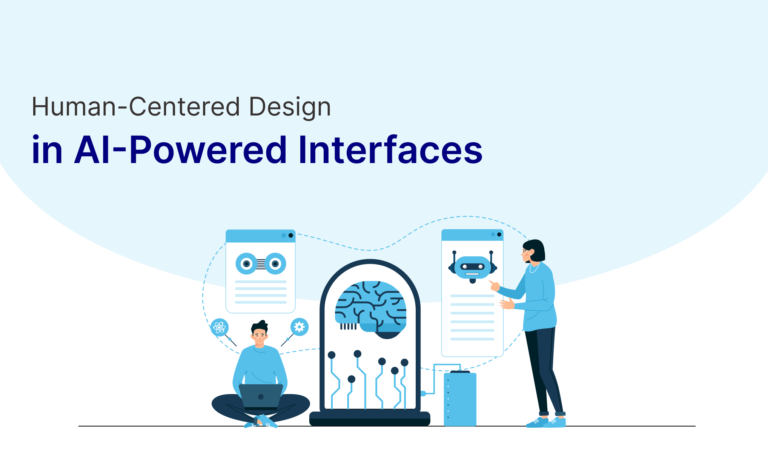 Human-Centered Design
in AI-Powered Interfaces